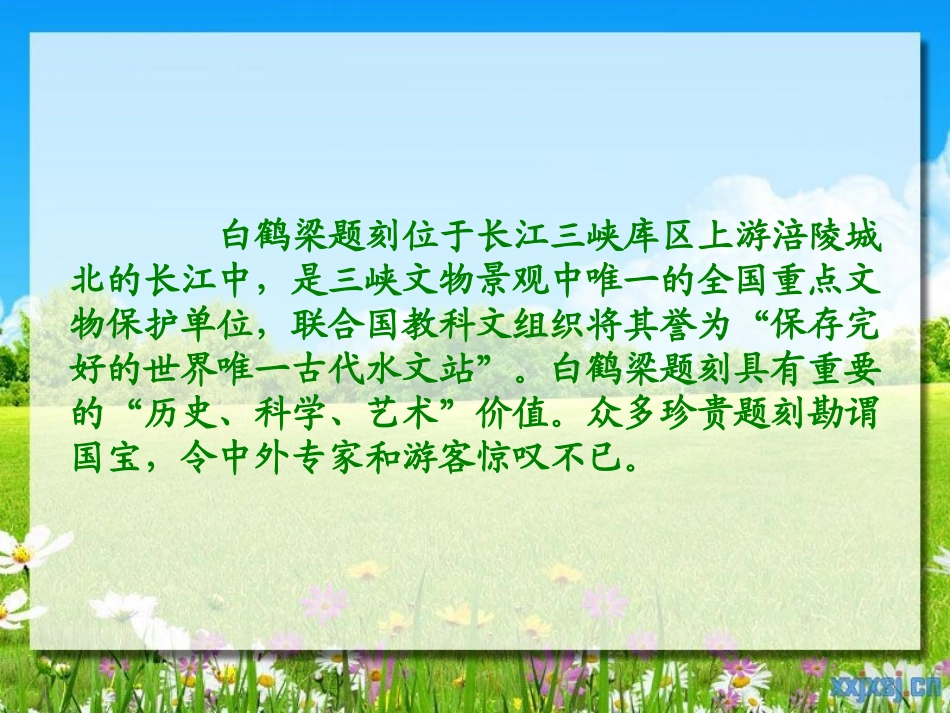 白鹤梁题刻位于长江三峡库区上游涪陵城北的长江中，是三峡文物景观中唯一的全国重点文物保护单位，联合国教科文组织将其誉为“保存完好的世界唯一古代水文站”。白鹤梁题刻具有重要的“历史、科学、艺术”价值。众多珍贵题刻勘谓国宝，令中外专家和游客惊叹不已。

xxjxsj.cn